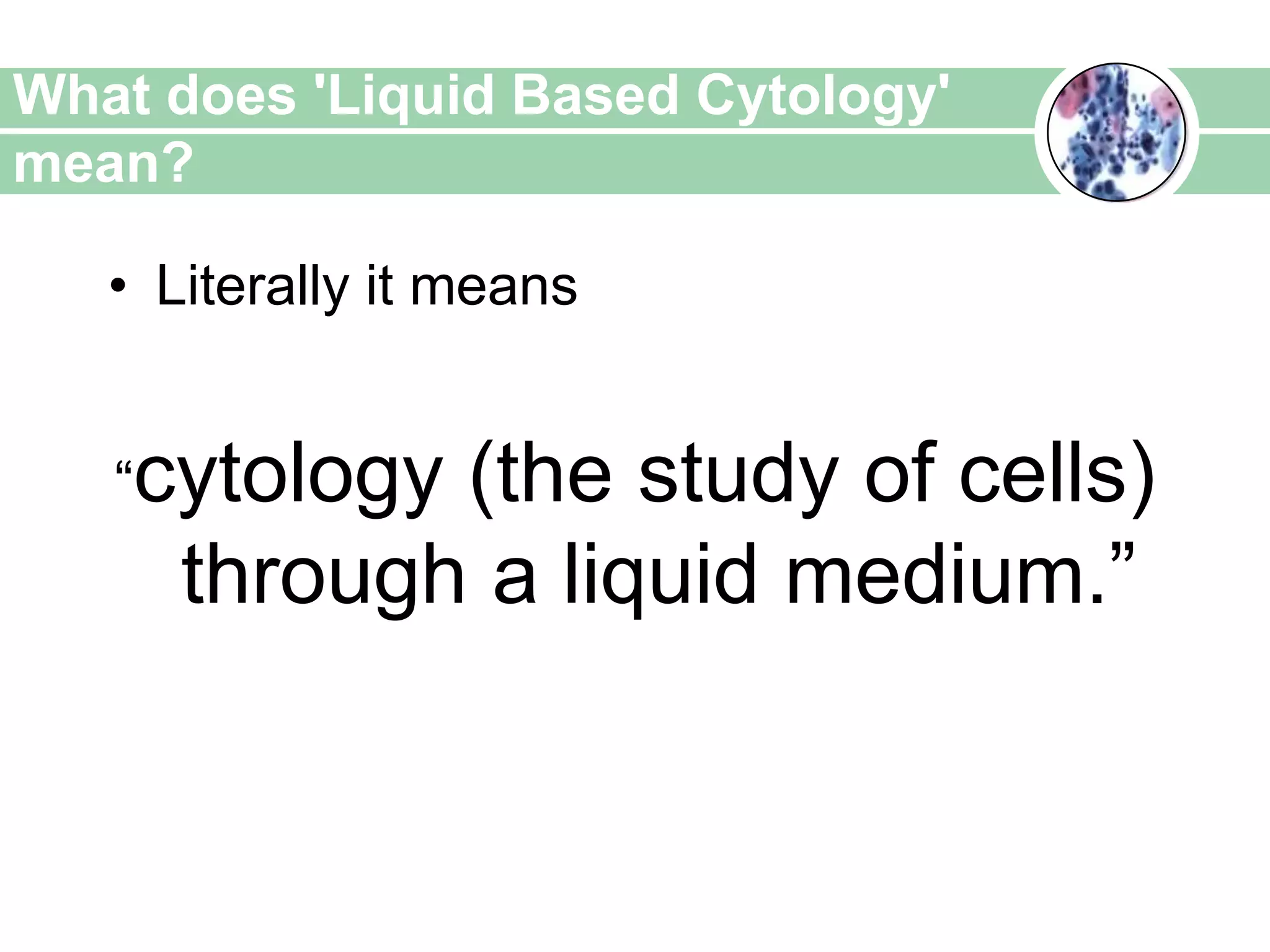 What does 'Liquid Based Cytology' mean?

• Literally it means

“cytology (the study of cells) through a liquid medium.”